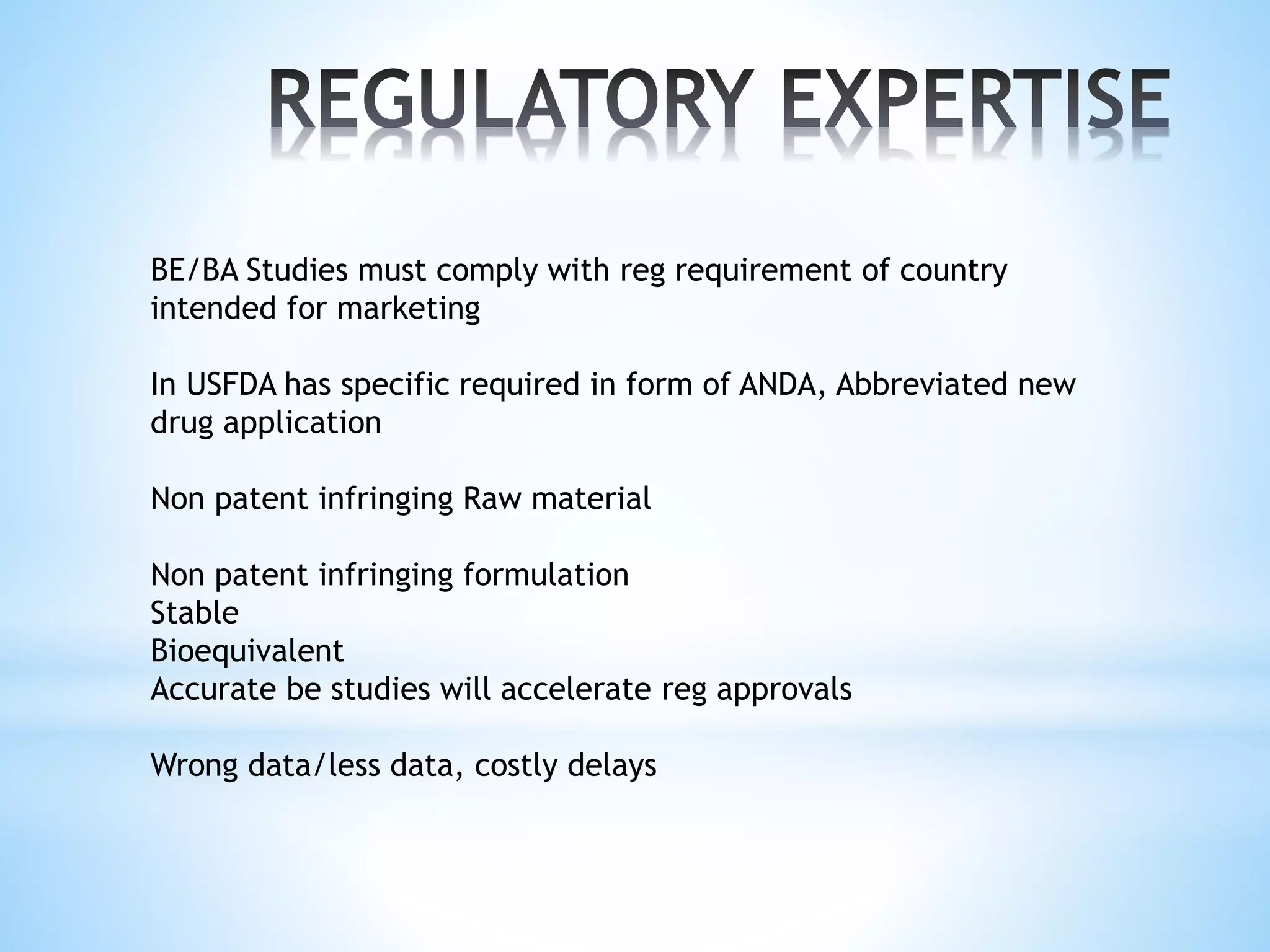 REGULATORY EXPERTISE

BE/BA Studies must comply with reg requirement of country intended for marketing

In USFDA has specific required in form of ANDA, Abbreviated new drug application

Non patent infringing Raw material

Non patent infringing formulation
Stable
Bioequivalent
Accurate be studies will accelerate reg approvals

Wrong data/less data, costly delays